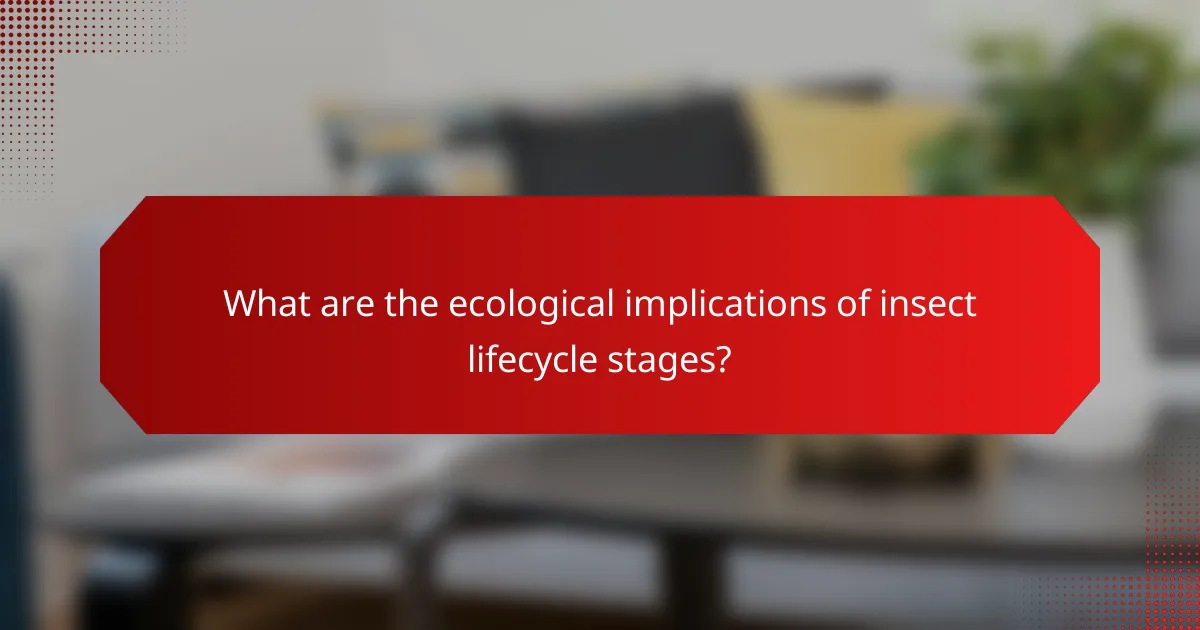 What are the ecological implications of insect lifecycle stages?